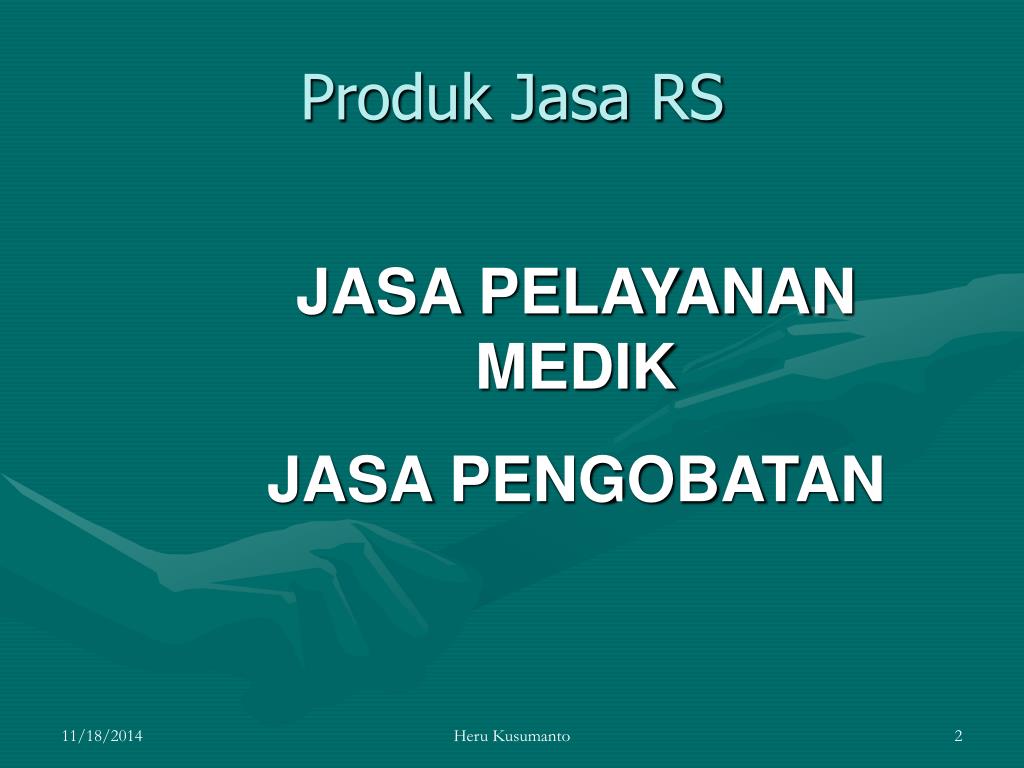 Produk Jasa RS

JASA PELAYANAN MEDIK

JASA PENGOBATAN

11/18/2014

Heru Kusumanto

2